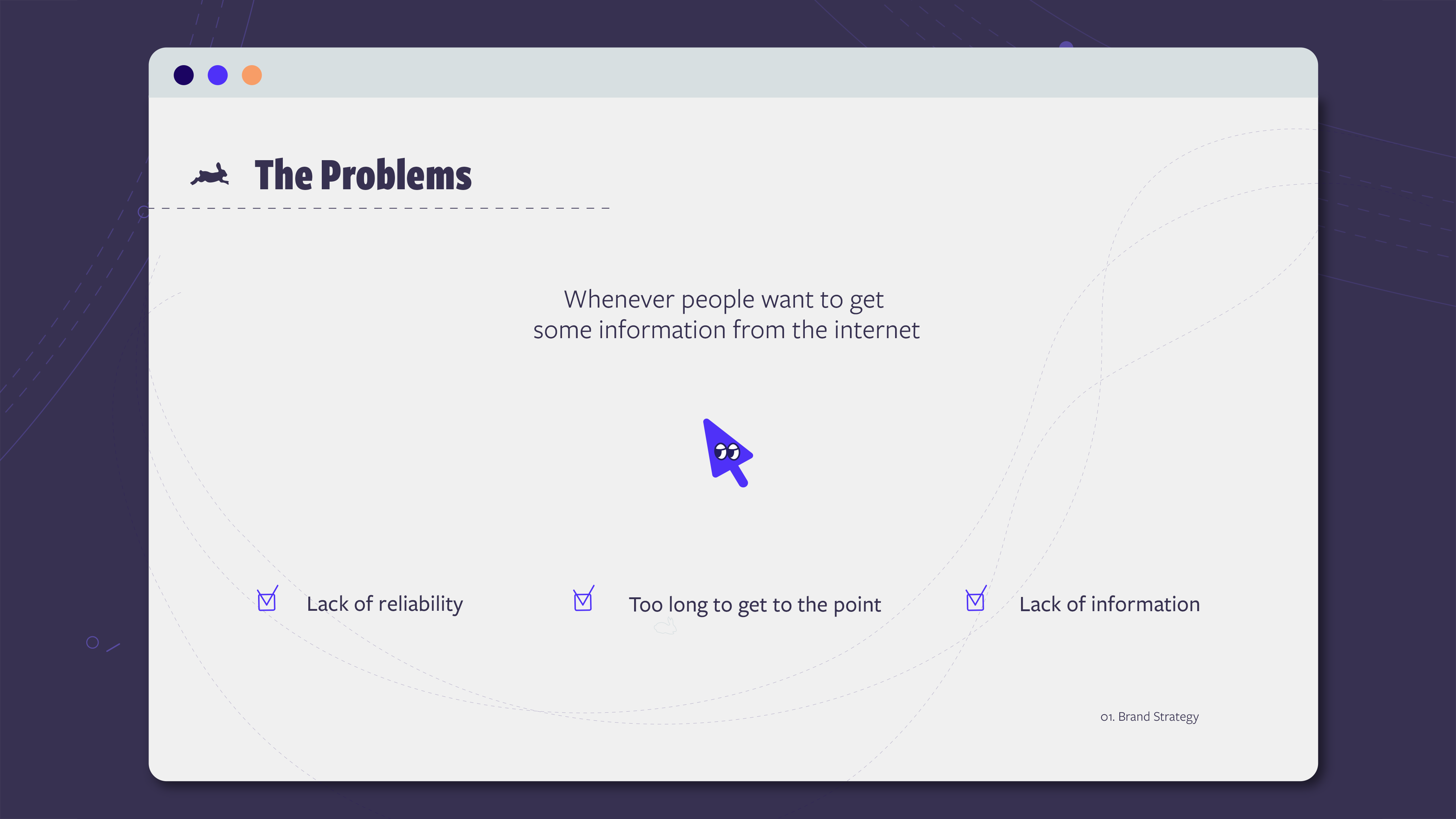 The Problems

Whenever people want to get some information from the internet

Lack of reliability

Too long to get to the point

Lack of information

01. Brand Strategy